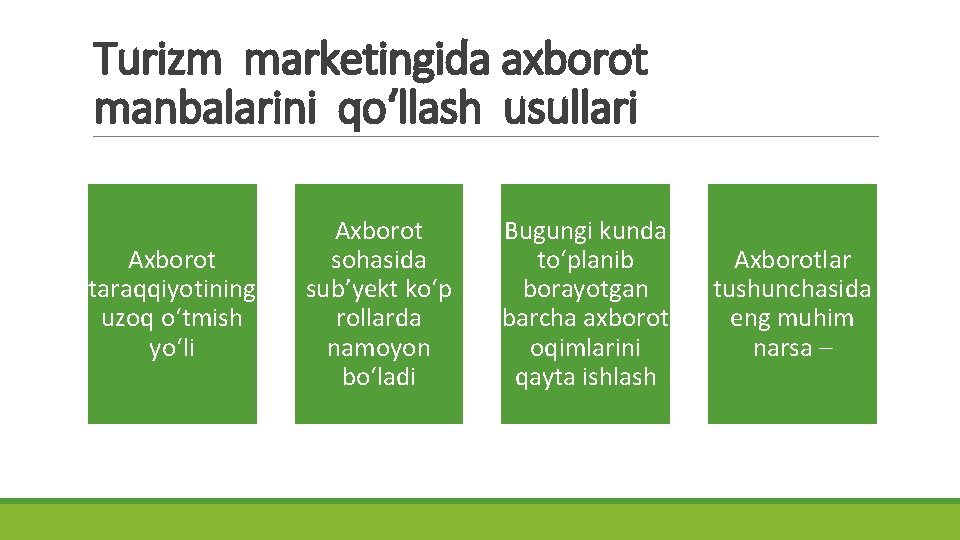 Turizm marketingida axborot manbalarini qo‘llash usullari

Axborot taraqqiyotining uzoq o‘tmish yo‘li

Axborot sohasida sub’yekt ko‘p rollarda namoyon bo‘ladi

Bugungi kunda to‘planib borayotgan barcha axborot oqimlarini qayta ishlash

Axborotlar tushunchasida eng muhim narsa –